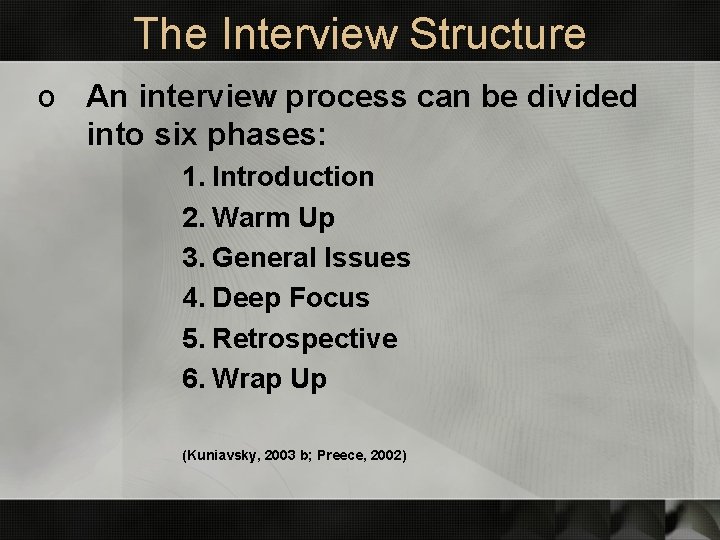 The Interview Structure

o An interview process can be divided into six phases:

1. Introduction
2. Warm Up
3. General Issues
4. Deep Focus
5. Retrospective
6. Wrap Up

(Kuniavsky, 2003 b; Preece, 2002)